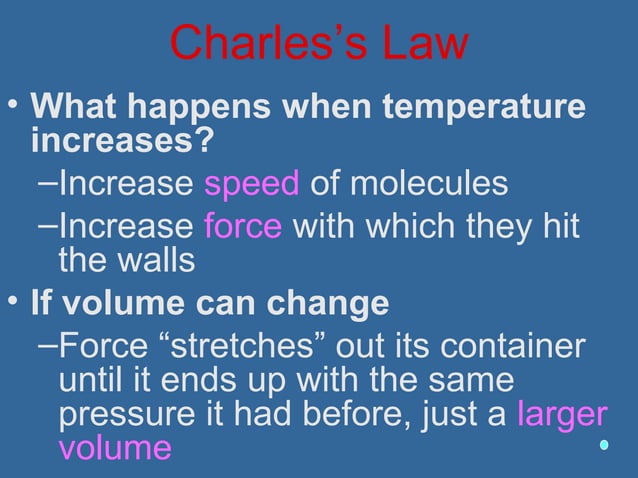 Charles’s Law

• What happens when temperature increases?

–Increase speed of molecules

–Increase force with which they hit the walls

• If volume can change

–Force “stretches” out its container until it ends up with the same pressure it had before, just a larger volume